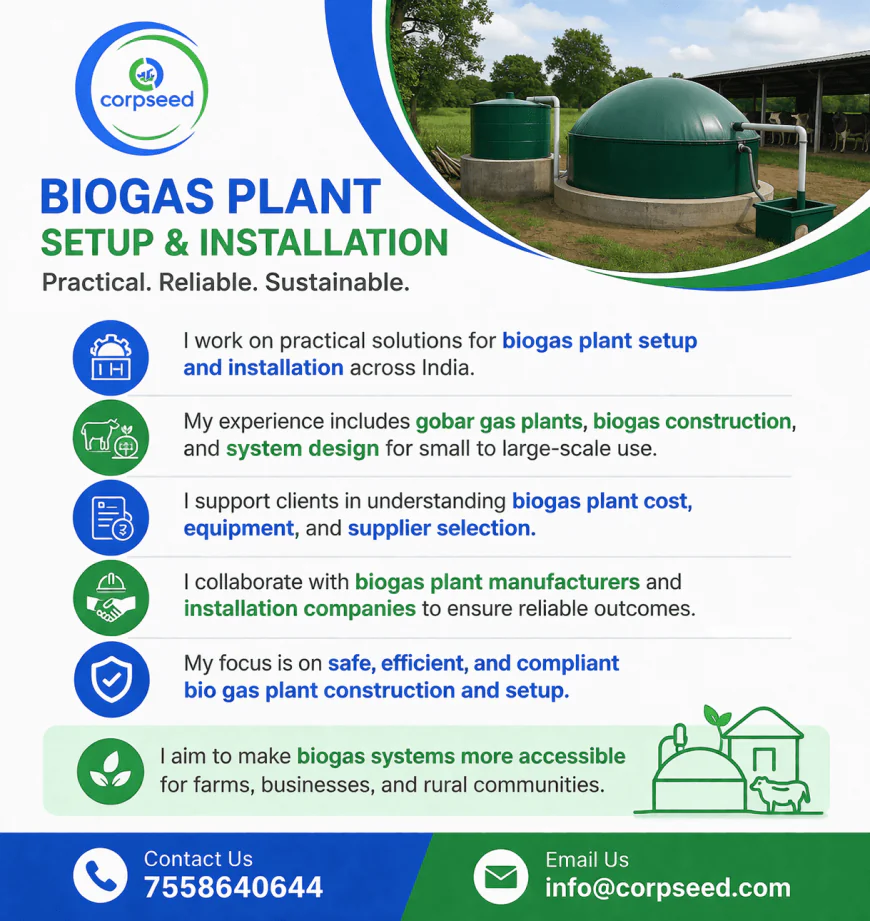 corpseed

BIOGAS PLANT
SETUP & INSTALLATION
Practical. Reliable. Sustainable.

I work on practical solutions for biogas plant setup and installation across India.

My experience includes gobar gas plants, biogas construction, and system design for small to large-scale use.

I support clients in understanding biogas plant cost, equipment, and supplier selection.

I collaborate with biogas plant manufacturers and installation companies to ensure reliable outcomes.

My focus is on safe, efficient, and compliant bio gas plant construction and setup.

I aim to make biogas systems more accessible for farms, businesses, and rural communities.

Contact Us
7558640644

Email Us
info@corpseed.com